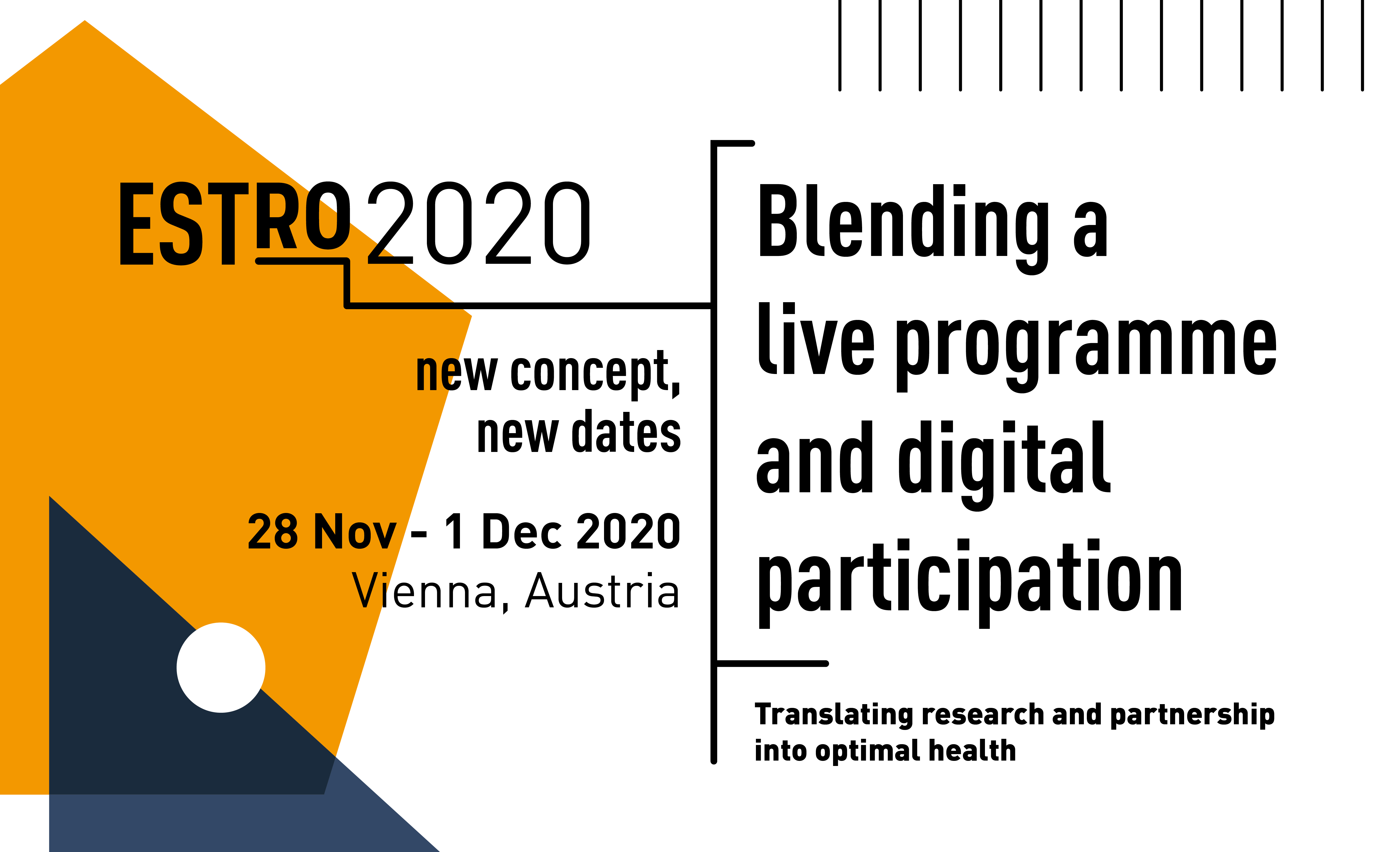 ESTRO 2020

new concept, new dates

28 Nov - 1 Dec 2020
Vienna, Austria

Blending a live programme and digital participation

Translating research and partnership into optimal health